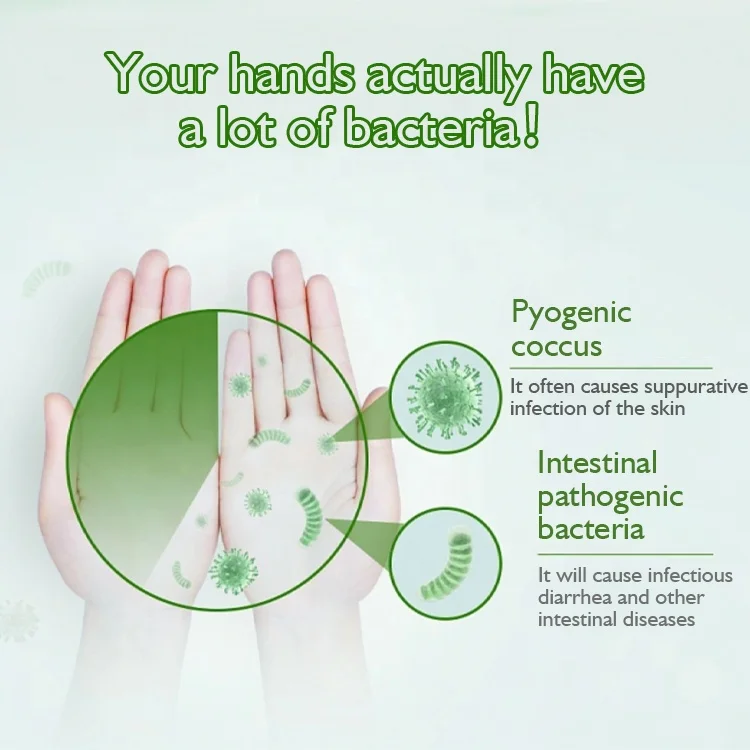 Your hands actually have a lot of bacteria!

Pyogenic coccus

It often causes suppurative infection of the skin

Intestinal pathogenic bacteria

It will cause infectious diarrhea and other intestinal diseases